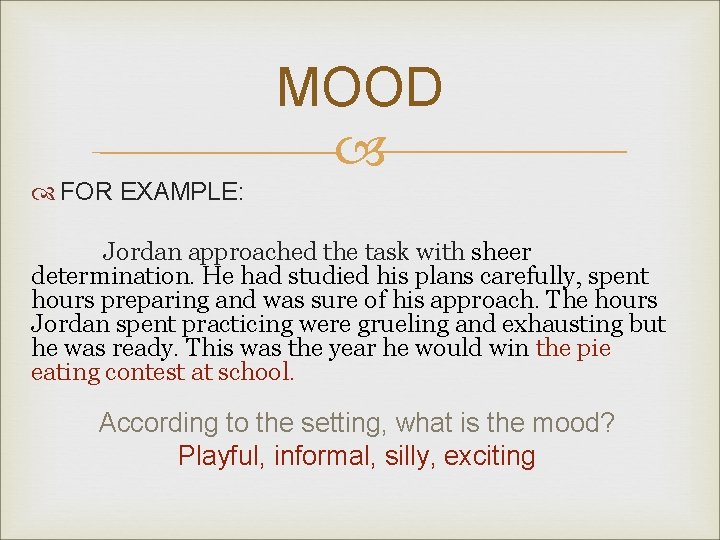 MOOD

FOR EXAMPLE:

Jordan approached the task with sheer determination. He had studied his plans carefully, spent hours preparing and was sure of his approach. The hours Jordan spent practicing were grueling and exhausting but he was ready. This was the year he would win the pie eating contest at school.

According to the setting, what is the mood?
Playful, informal, silly, exciting